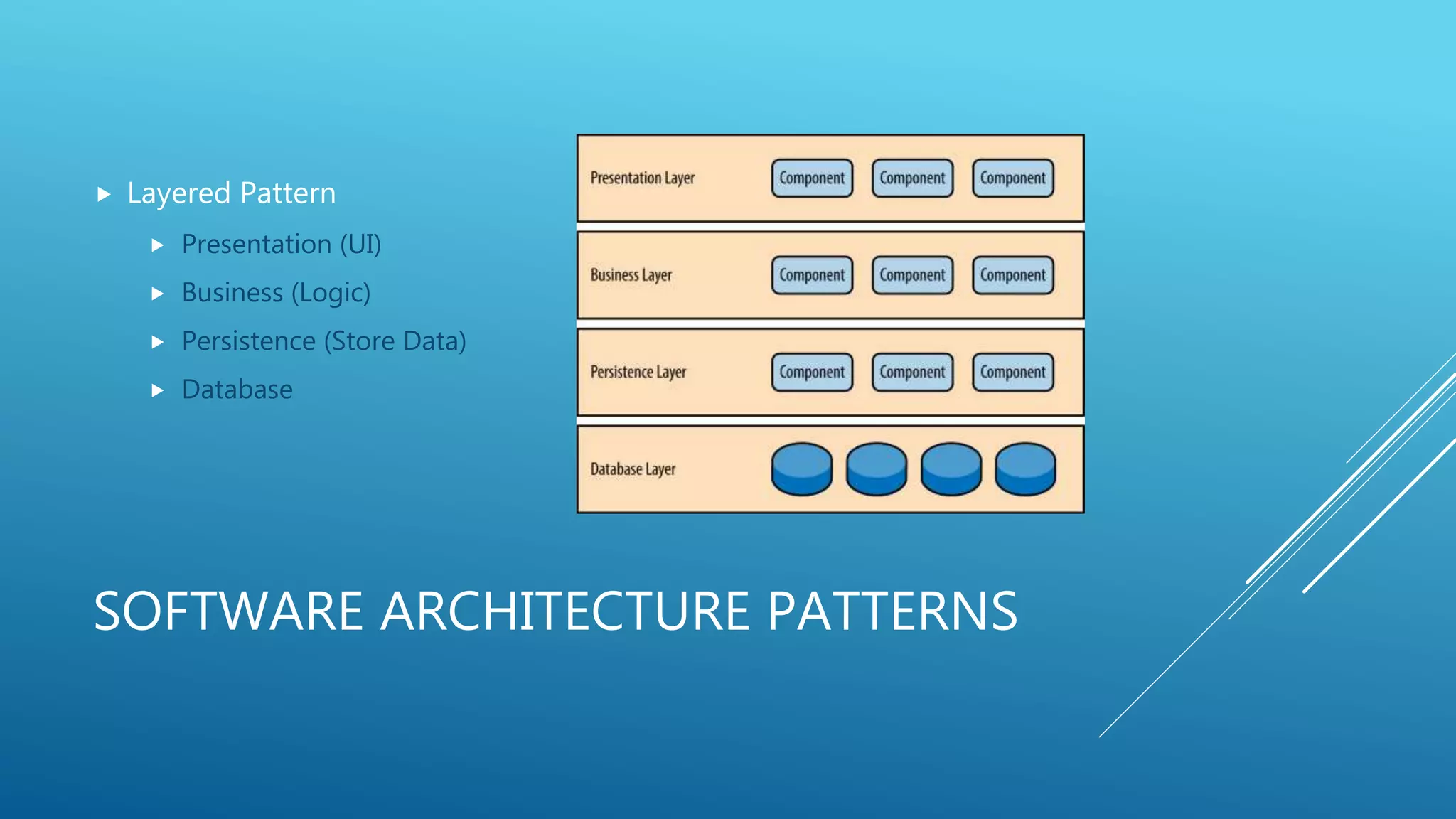 Layered Pattern

Presentation (UI)

Business (Logic)

Persistence (Store Data)

Database

Presentation Layer Component Component Component

Business Layer Component Component Component

Persistence Layer Component Component Component

Database Layer

SOFTWARE ARCHITECTURE PATTERNS